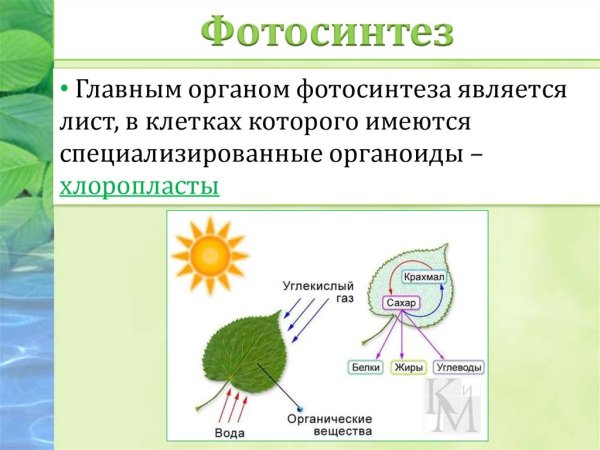 Фотосинтез

• Главным органом фотосинтеза является лист, в клетках которого имеются специализированные органоиды – хлоропласты

Углекислый газ

Крахмал

Сахар

Белки

Жиры

Углеводы

Вода

Органические вещества

КиМ